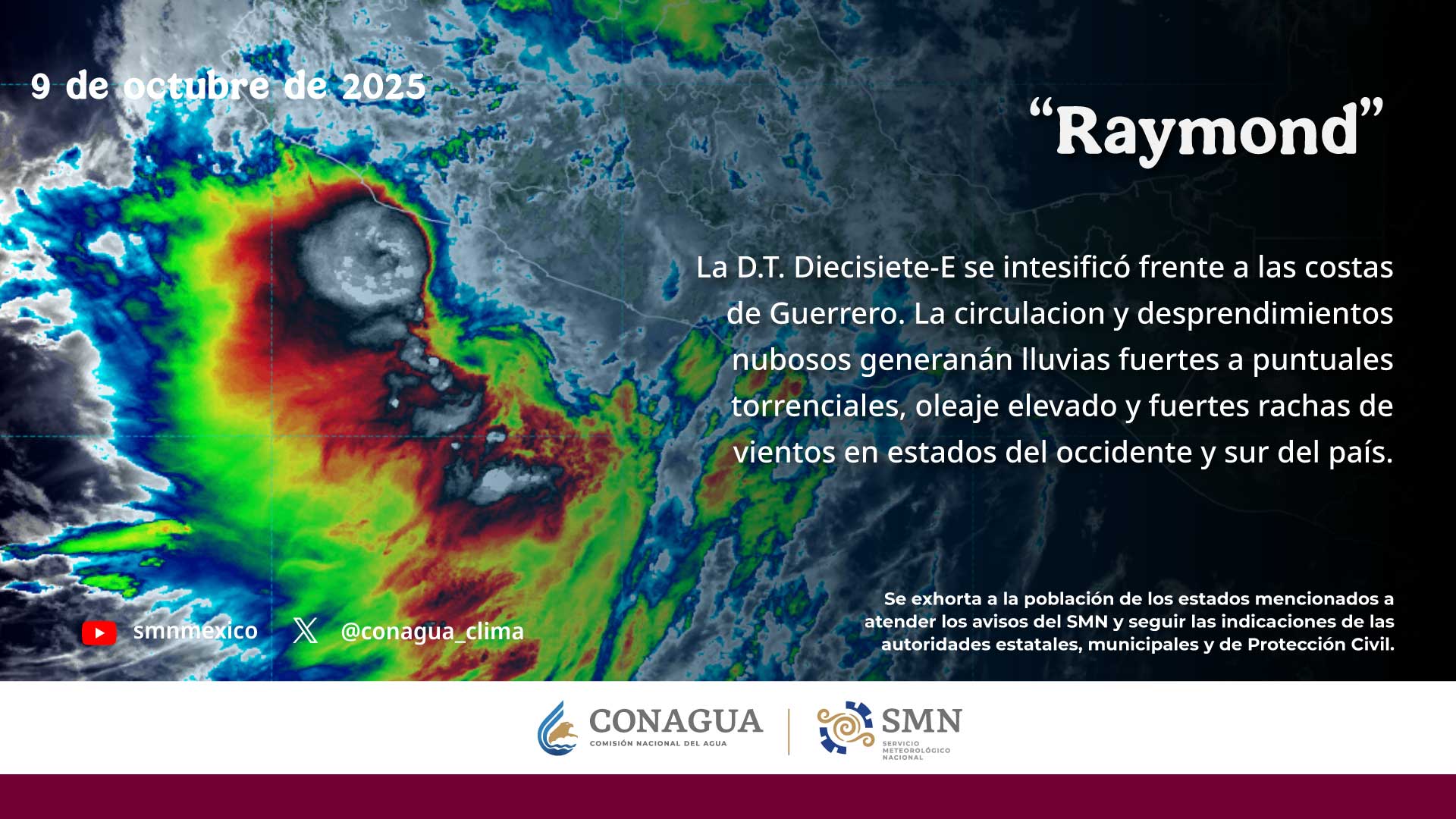 9 de octubre de 2025

“Raymond”

La D.T. Diecisiete-E se intesificó frente a las costas de Guerrero. La circulacion y desprendimientos nubosos generanán lluvias fuertes a puntuales torrenciales, oleaje elevado y fuertes rachas de vientos en estados del occidente y sur del país.

smnmexico

@conagua_clima

Se exhorta a la población de los estados mencionados a atender los avisos del SMN y seguir las indicaciones de las autoridades estatales, municipales y de Protección Civil.

CONAGUA
COMISIÓN NACIONAL DEL AGUA

SMN
SERVICIO METEOROLÓGICO NACIONAL